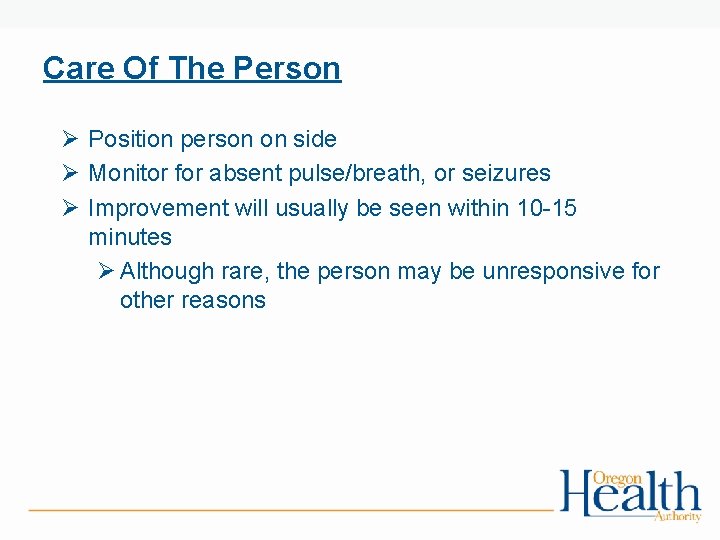 Care Of The Person

➢ Position person on side
➢ Monitor for absent pulse/breath, or seizures
➢ Improvement will usually be seen within 10-15 minutes
➢ Although rare, the person may be unresponsive for other reasons

Oregon Health Authority